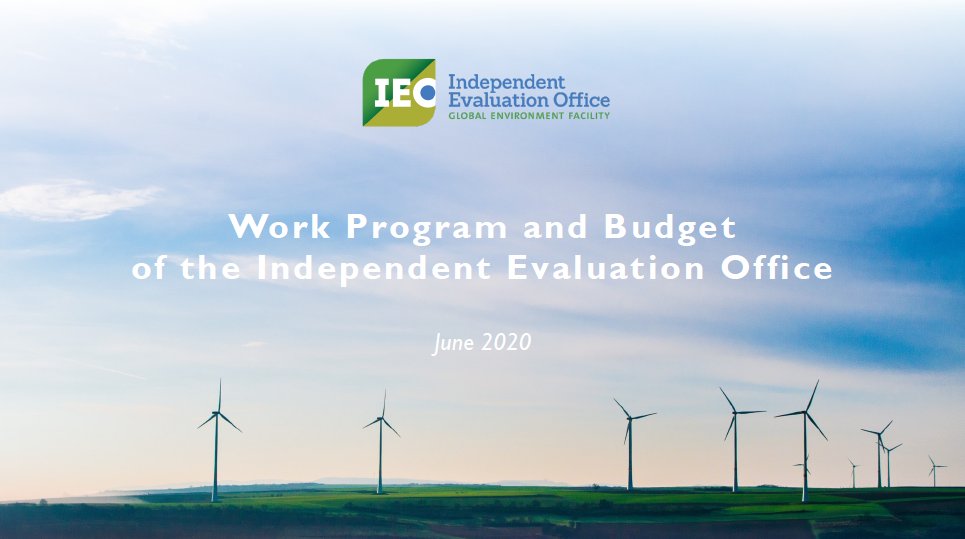 IEO Independent Evaluation Office
GLOBAL ENVIRONMENT FACILITY

Work Program and Budget of the Independent Evaluation Office

June 2020